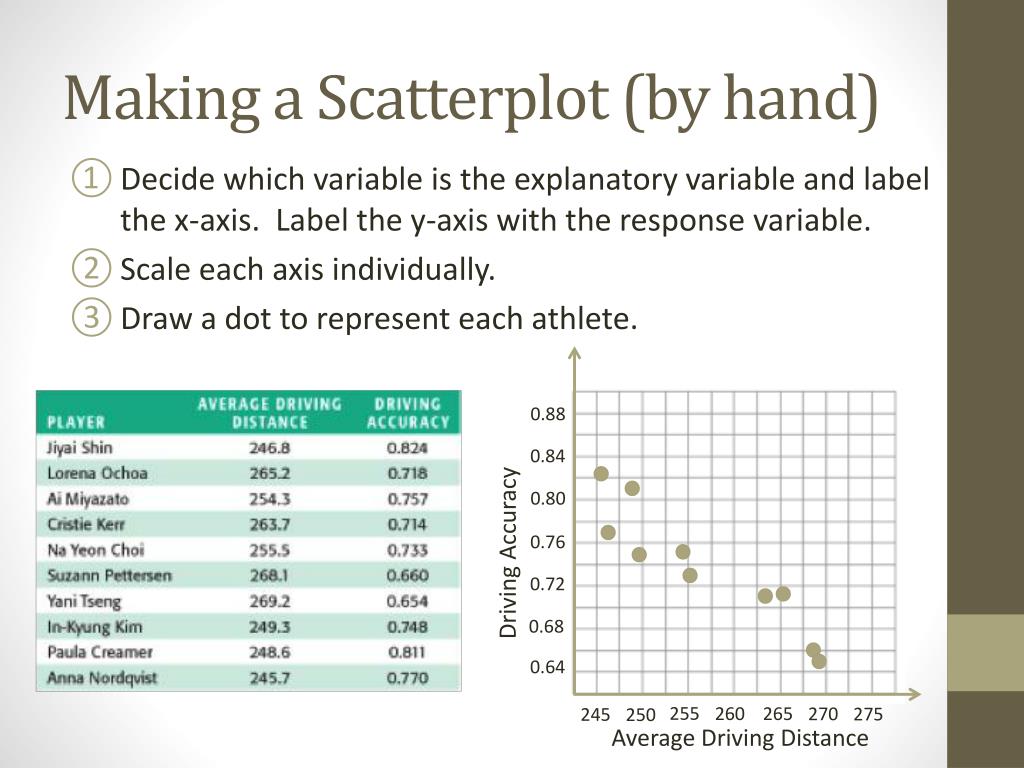 Making a Scatterplot (by hand)

① Decide which variable is the explanatory variable and label the x-axis. Label the y-axis with the response variable.
② Scale each axis individually.
③ Draw a dot to represent each athlete.

| PLAYER | AVERAGE DRIVING DISTANCE | DRIVING ACCURACY |
|---|---|---|
| Jiyai Shin | 246.8 | 0.824 |
| Lorena Ochoa | 265.2 | 0.718 |
| Ai Miyazato | 254.3 | 0.757 |
| Cristie Kerr | 263.7 | 0.714 |
| Na Yeon Choi | 255.5 | 0.733 |
| Suzann Pettersen | 268.1 | 0.660 |
| Yani Tseng | 269.2 | 0.654 |
| In-Kyung Kim | 249.3 | 0.748 |
| Paula Creamer | 248.6 | 0.811 |
| Anna Nordqvist | 245.7 | 0.770 |

Driving Accuracy
0.88
0.84
0.80
0.76
0.72
0.68
0.64
245 250 255 260 265 270 275
Average Driving Distance